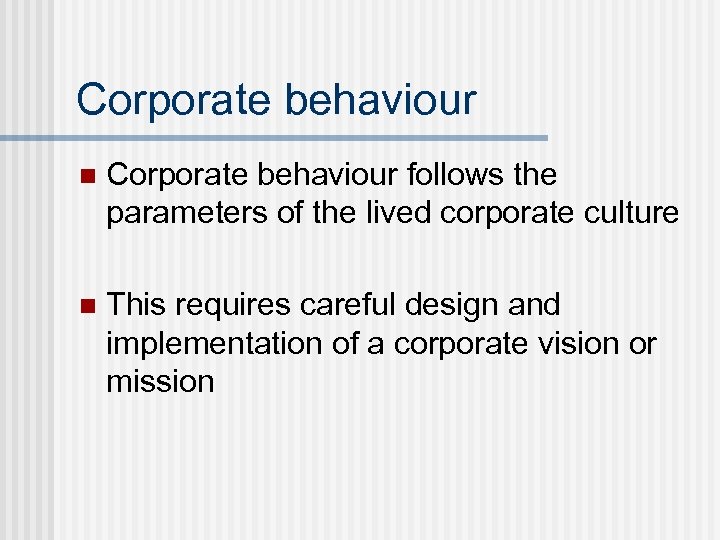 Corporate behaviour

- Corporate behaviour follows the parameters of the lived corporate culture

- This requires careful design and implementation of a corporate vision or mission